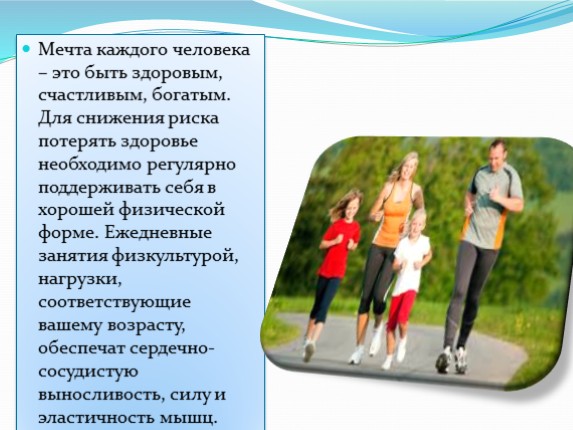 Мечта каждого человека – это быть здоровым, счастливым, богатым. Для снижения риска потерять здоровье необходимо регулярно поддерживать себя в хорошей физической форме. Ежедневные занятия физкультурой, нагрузки, соответствующие вашему возрасту, обеспечат сердечно-сосудистую выносливость, силу и эластичность мышц.